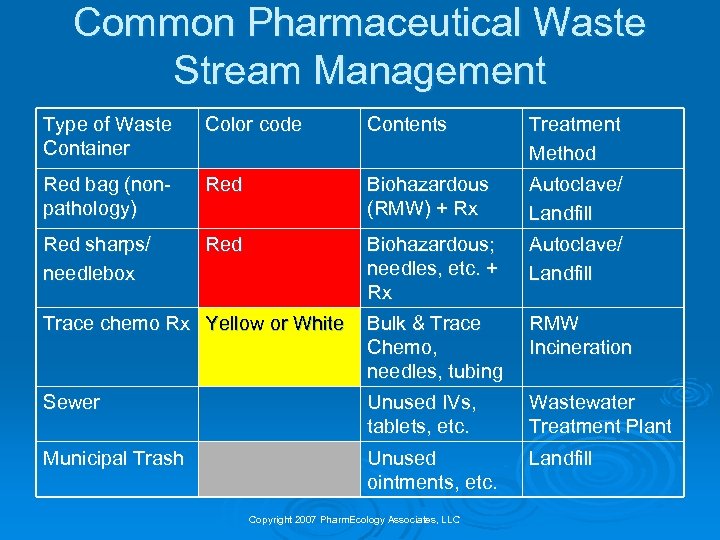 Common Pharmaceutical Waste Stream Management

| Type of Waste Container | Color code | Contents | Treatment Method |
|---|---|---|---|
| Red bag (non-pathology) | Red | Biohazardous (RMW) + Rx | Autoclave/ Landfill |
| Red sharps/ needlebox | Red | Biohazardous; needles, etc. + Rx | Autoclave/ Landfill |
| Trace chemo Rx | Yellow or White | Bulk & Trace Chemo, needles, tubing | RMW Incineration |
| Sewer | | Unused IVs, tablets, etc. | Wastewater Treatment Plant |
| Municipal Trash | | Unused ointments, etc. | Landfill |

Copyright 2007 PharmEcology Associates, LLC